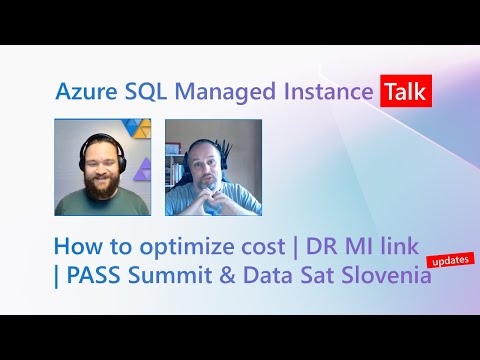 Azure SQL Managed Instance Talk

How to optimize cost | DR MI link | PASS Summit & Data Sat Slovenia updates